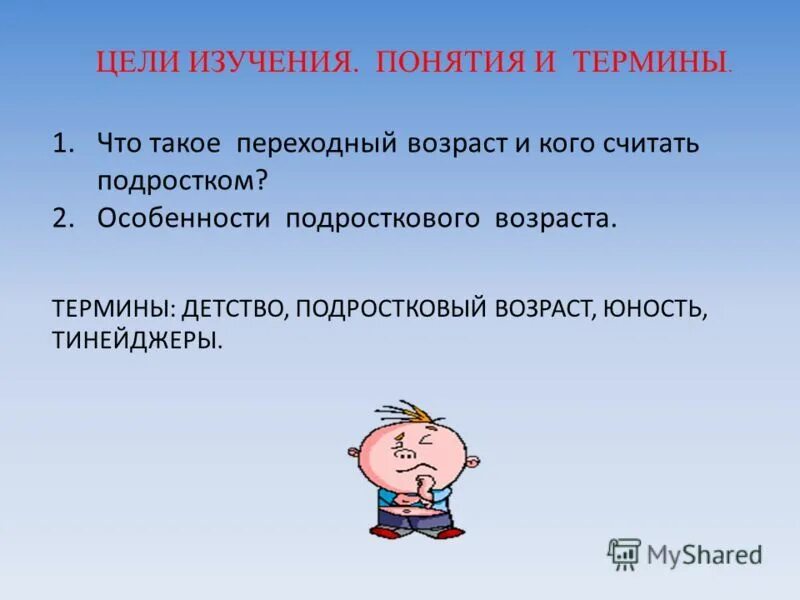 ЦЕЛИ ИЗУЧЕНИЯ. ПОНЯТИЯ И ТЕРМИНЫ.

1. Что такое переходный возраст и кого считать подростком?
2. Особенности подросткового возраста.

ТЕРМИНЫ: ДЕТСТВО, ПОДРОСТКОВЫЙ ВОЗРАСТ, ЮНОСТЬ, ТИНЕЙДЖЕРЫ.

MyShared